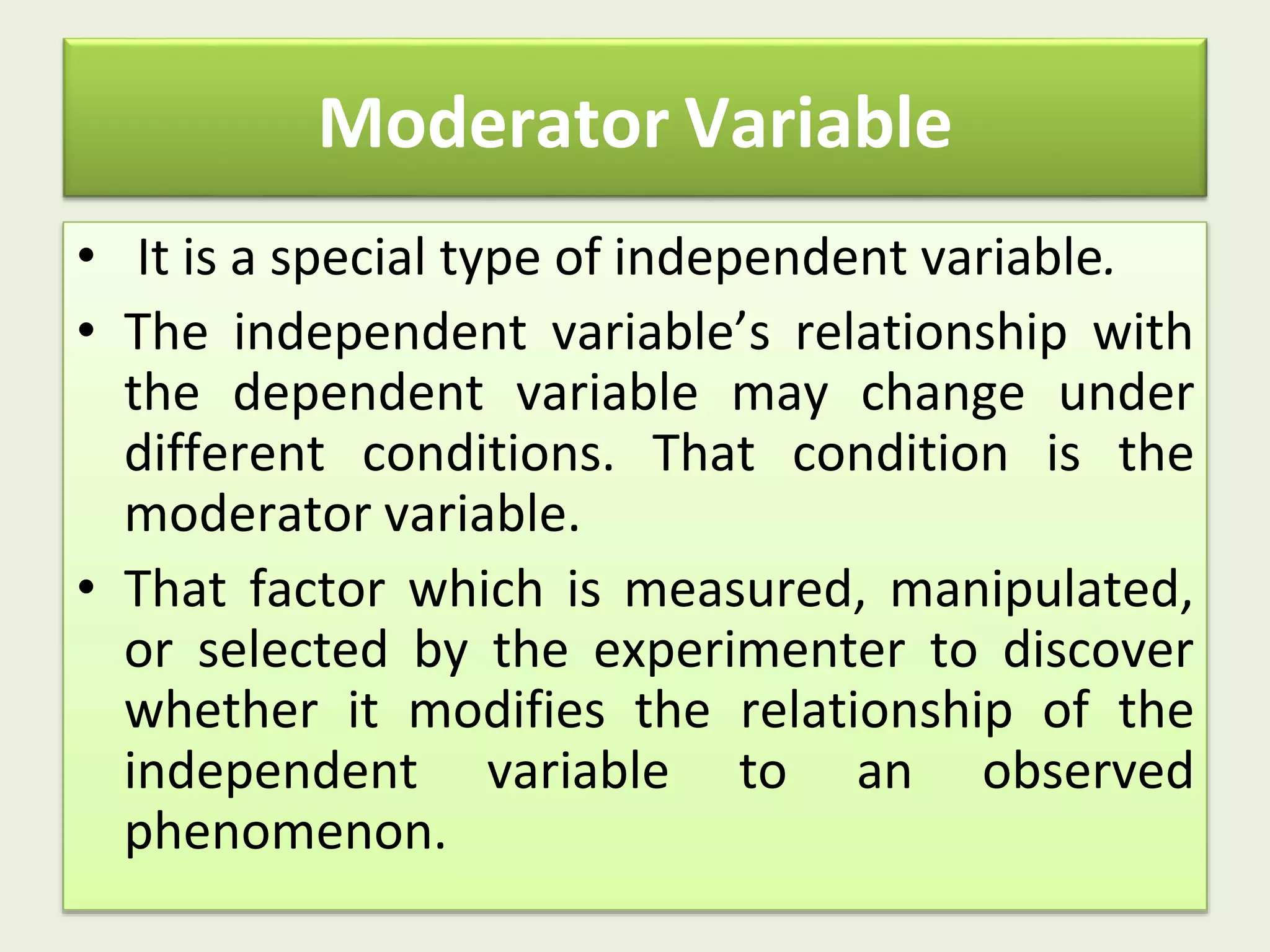 Moderator Variable

• It is a special type of independent variable.

• The independent variable’s relationship with the dependent variable may change under different conditions. That condition is the moderator variable.

• That factor which is measured, manipulated, or selected by the experimenter to discover whether it modifies the relationship of the independent variable to an observed phenomenon.